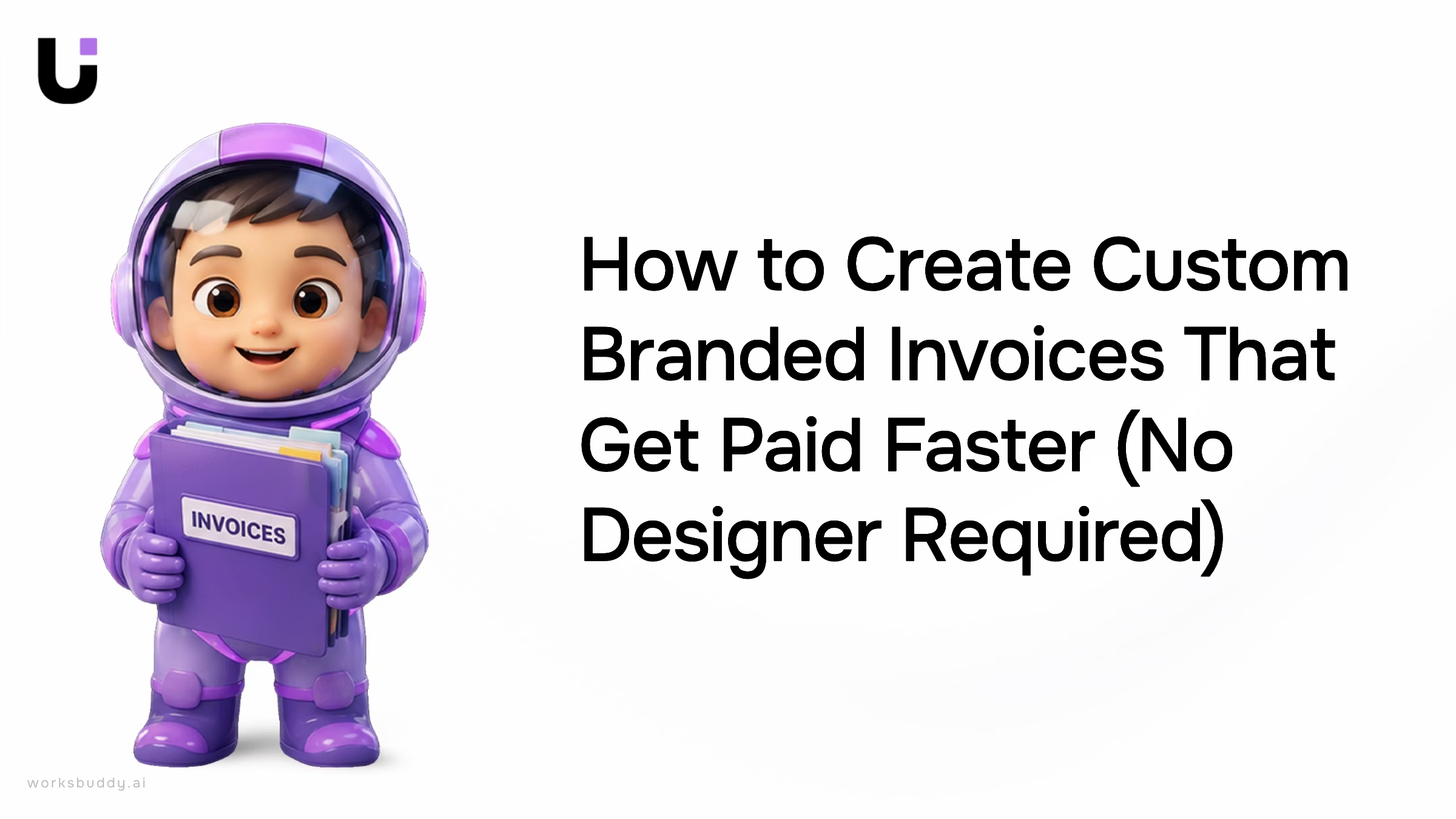 INVOICES

How to Create Custom Branded Invoices That Get Paid Faster (No Designer Required)

worksbuddy.ai